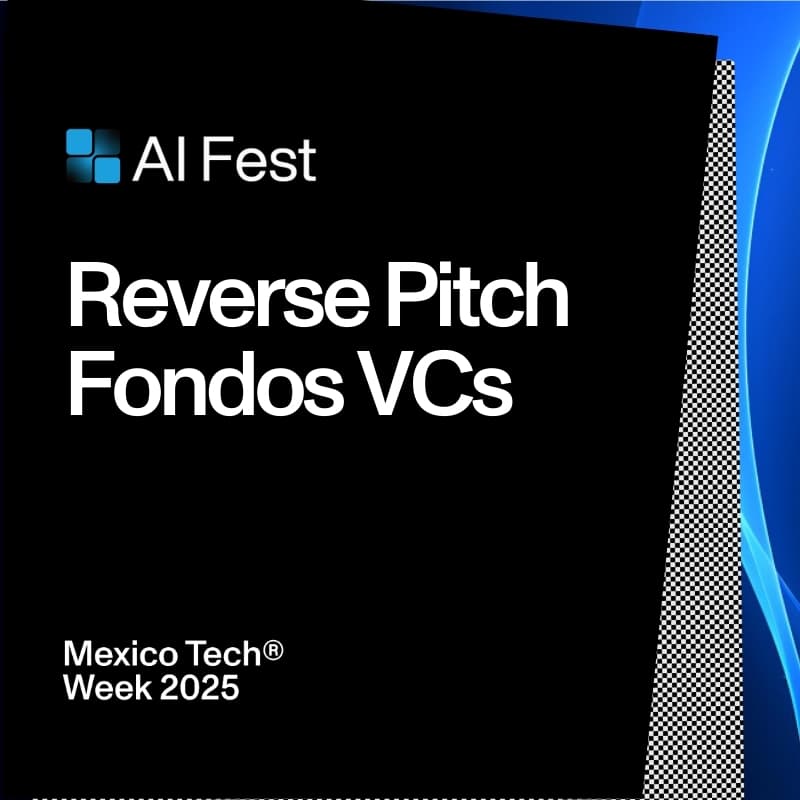 AI Fest

Reverse Pitch Fondos VCs

Mexico Tech® Week 2025